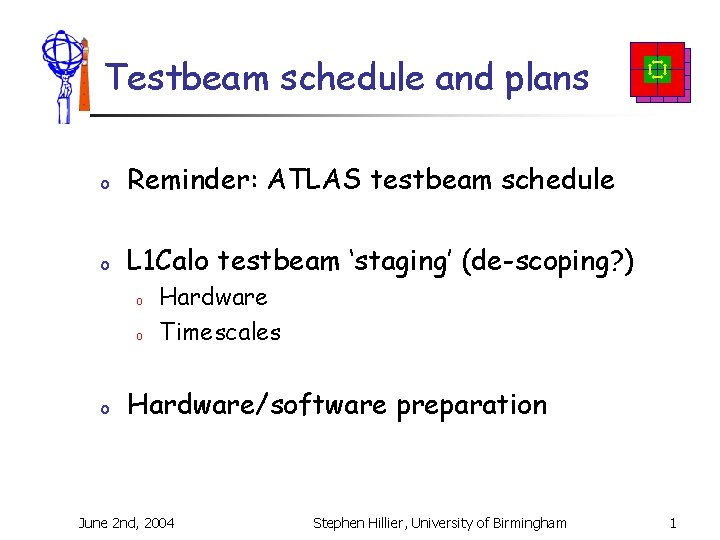 Testbeam schedule and plans

o Reminder: ATLAS testbeam schedule

o L1Calo testbeam 'staging' (de-scoping?)
  o Hardware
  o Timescales

o Hardware/software preparation

June 2nd, 2004

Stephen Hillier, University of Birmingham

1